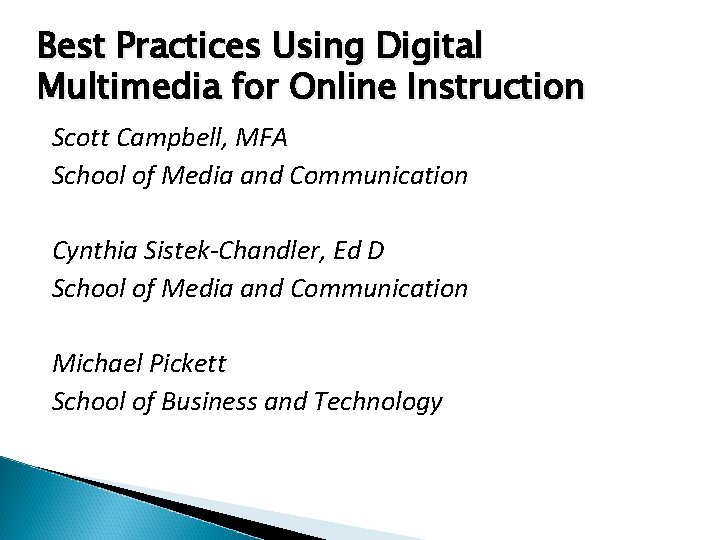 Best Practices Using Digital Multimedia for Online Instruction

Scott Campbell, MFA
School of Media and Communication

Cynthia Sistek-Chandler, Ed D
School of Media and Communication

Michael Pickett
School of Business and Technology